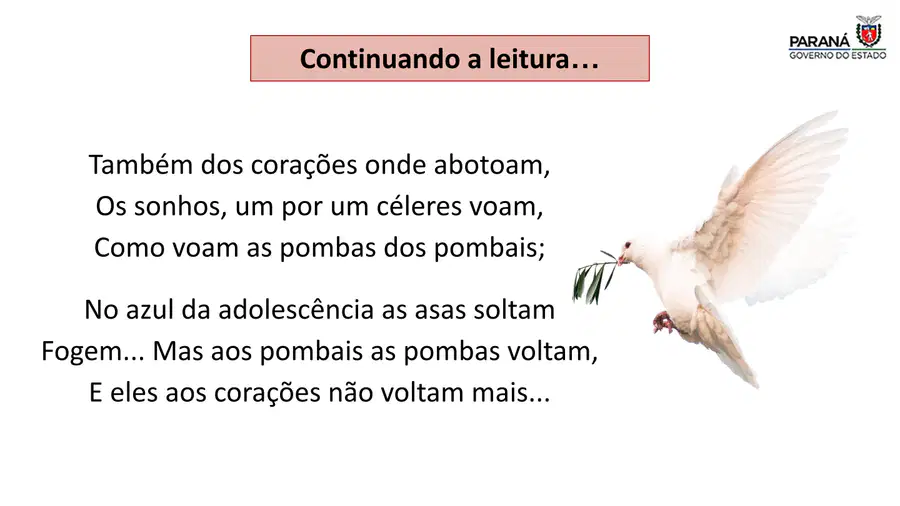 Continuando a leitura…

PARANÁ
GOVERNO DO ESTADO

Também dos corações onde abotoam,
Os sonhos, um por um céleres voam,
Como voam as pombas dos pombais;

No azul da adolescência as asas soltam
Fogem... Mas aos pombais as pombas voltam,
E eles aos corações não voltam mais...